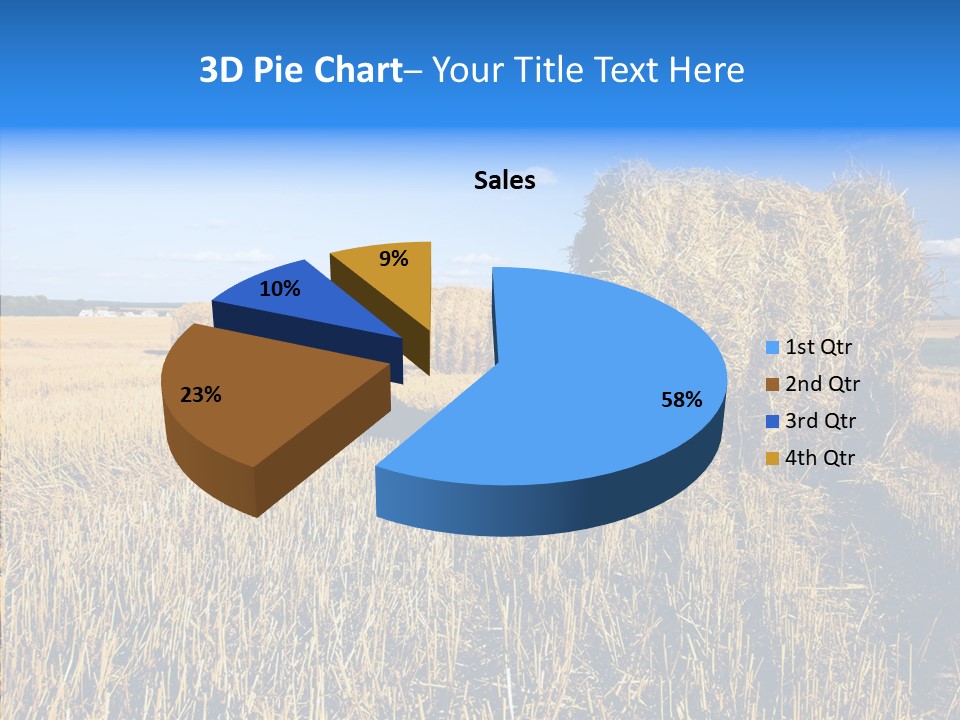 3D Pie Chart– Your Title Text Here

Sales

9%

10%

23%

58%

1st Qtr
2nd Qtr
3rd Qtr
4th Qtr